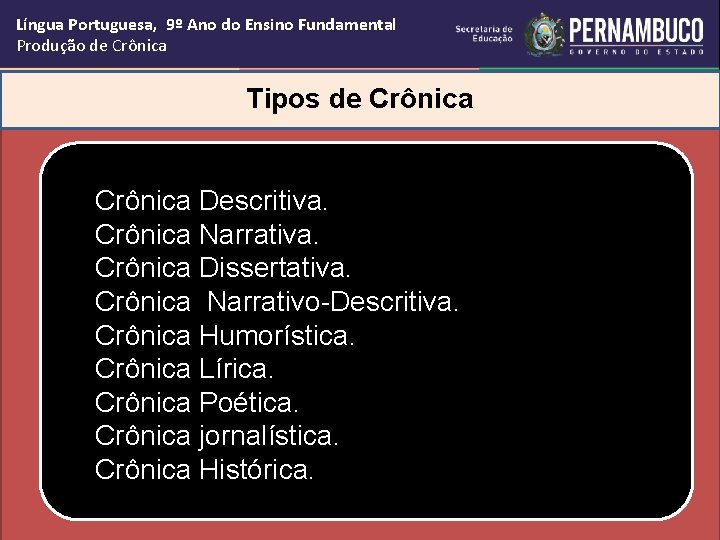 Língua Portuguesa, 9º Ano do Ensino Fundamental
Produção de Crônica

Secretaria de Educação

PERNAMBUCO
GOVERNO DO ESTADO

Tipos de Crônica

Crônica Descritiva.
Crônica Narrativa.
Crônica Dissertativa.
Crônica Narrativo-Descritiva.
Crônica Humorística.
Crônica Lírica.
Crônica Poética.
Crônica jornalística.
Crônica Histórica.